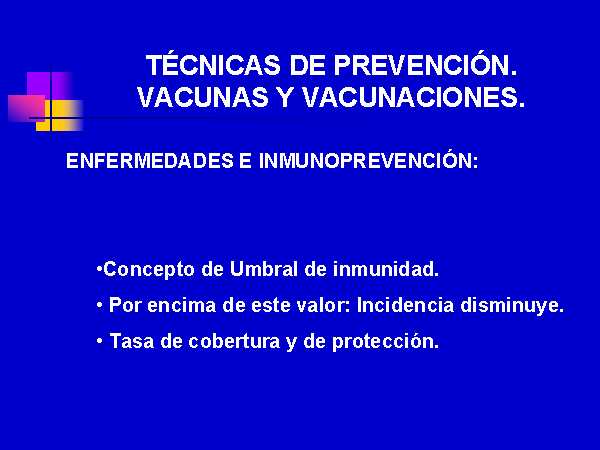 TÉCNICAS DE PREVENCIÓN. VACUNAS Y VACUNACIONES.

ENFERMEDADES E INMUNOPREVENCIÓN:

•Concepto de Umbral de inmunidad.

• Por encima de este valor: Incidencia disminuye.

• Tasa de cobertura y de protección.